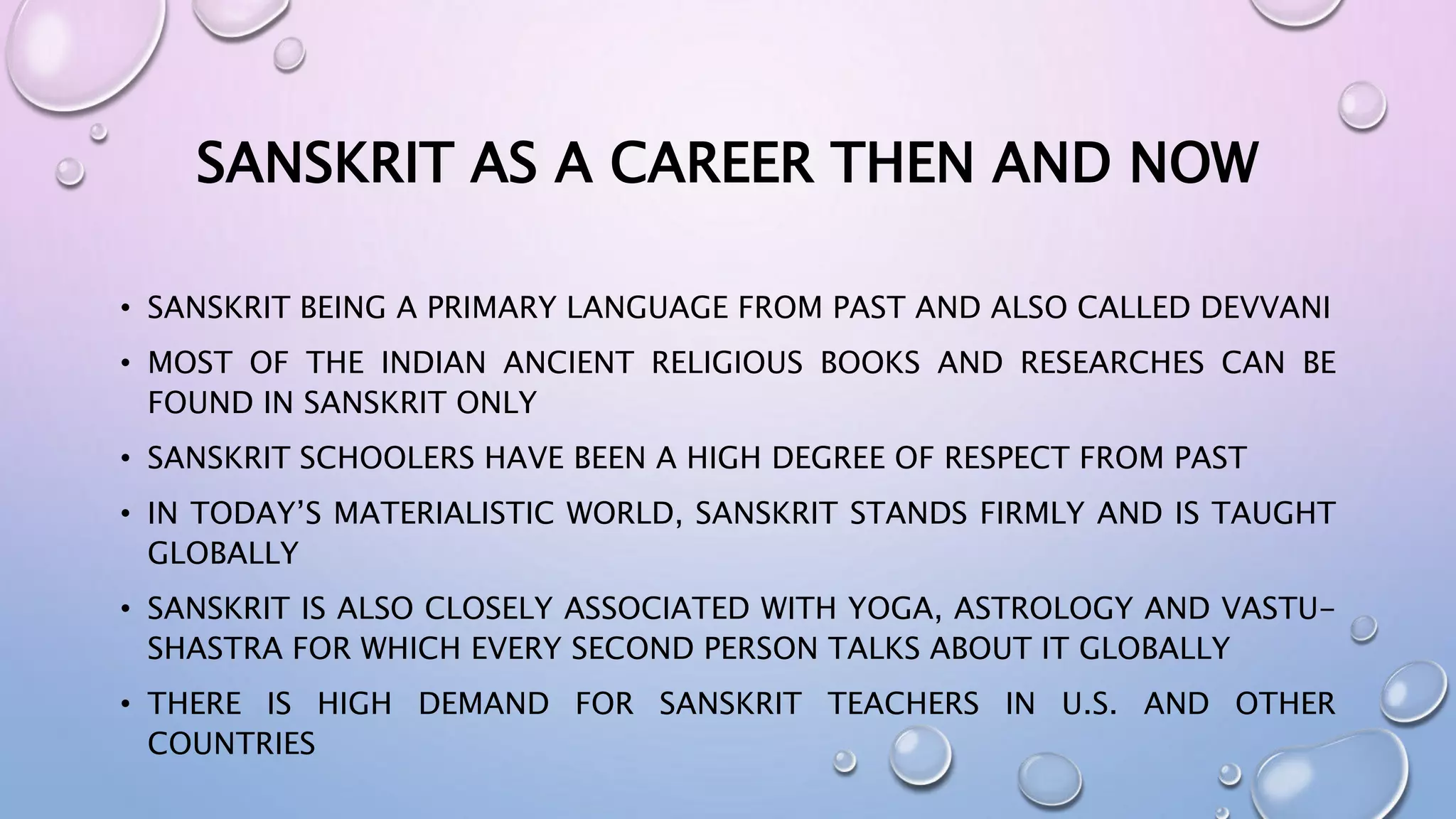 SANSKRIT AS A CAREER THEN AND NOW

• SANSKRIT BEING A PRIMARY LANGUAGE FROM PAST AND ALSO CALLED DEVVANI

• MOST OF THE INDIAN ANCIENT RELIGIOUS BOOKS AND RESEARCHES CAN BE FOUND IN SANSKRIT ONLY

• SANSKRIT SCHOOLERS HAVE BEEN A HIGH DEGREE OF RESPECT FROM PAST

• IN TODAY'S MATERIALISTIC WORLD, SANSKRIT STANDS FIRMLY AND IS TAUGHT GLOBALLY

• SANSKRIT IS ALSO CLOSELY ASSOCIATED WITH YOGA, ASTROLOGY AND VASTU-SHASTRA FOR WHICH EVERY SECOND PERSON TALKS ABOUT IT GLOBALLY

• THERE IS HIGH DEMAND FOR SANSKRIT TEACHERS IN U.S. AND OTHER COUNTRIES